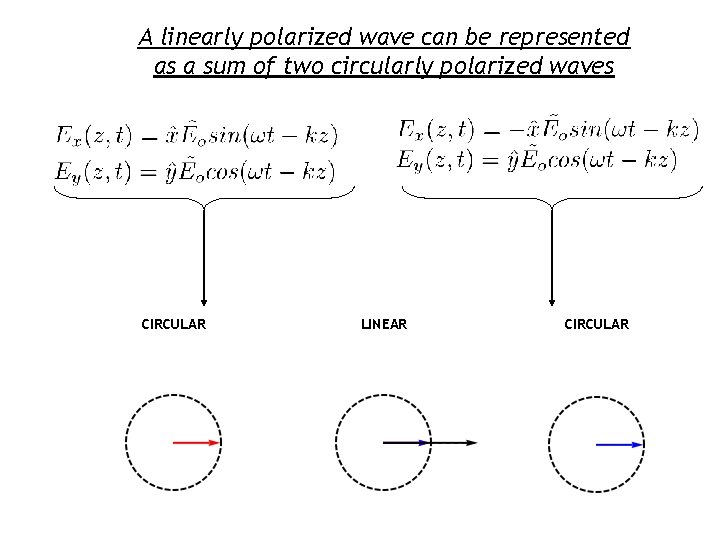 A linearly polarized wave can be represented as a sum of two circularly polarized waves

$E_x(z,t) = \hat{x}\tilde{E}_o sin(\omega t - kz)$
$E_y(z,t) = \hat{y}\tilde{E}_o cos(\omega t - kz)$

$E_x(z,t) = -\hat{x}\tilde{E}_o sin(\omega t - kz)$
$E_y(z,t) = \hat{y}\tilde{E}_o cos(\omega t - kz)$

CIRCULAR

LINEAR

CIRCULAR